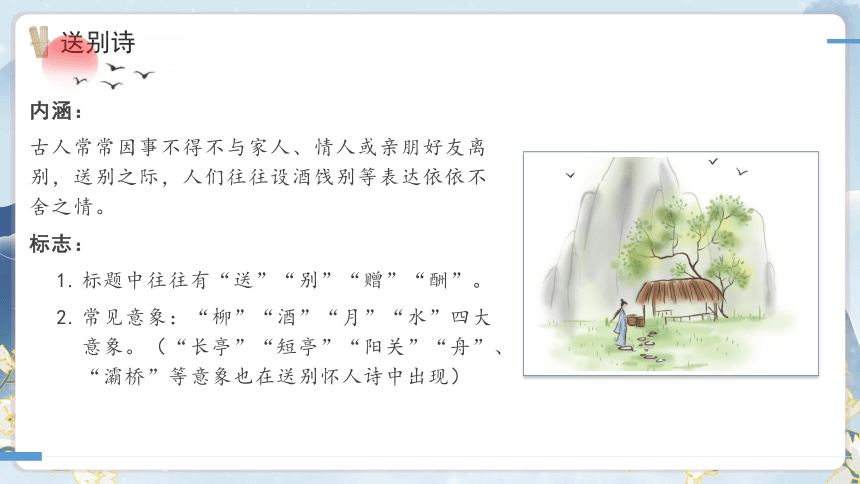 送别诗

内涵：

古人常常因事不得不与家人、情人或亲朋好友离别，送别之际，人们往往设酒饯别等表达依依不舍之情。

标志：

1. 标题中往往有“送”“别”“赠”“酬”。

2. 常见意象：“柳”“酒”“月”“水”四大意象。（“长亭”“短亭”“阳关”“舟”、“灞桥”等意象也在送别怀人诗中出现）